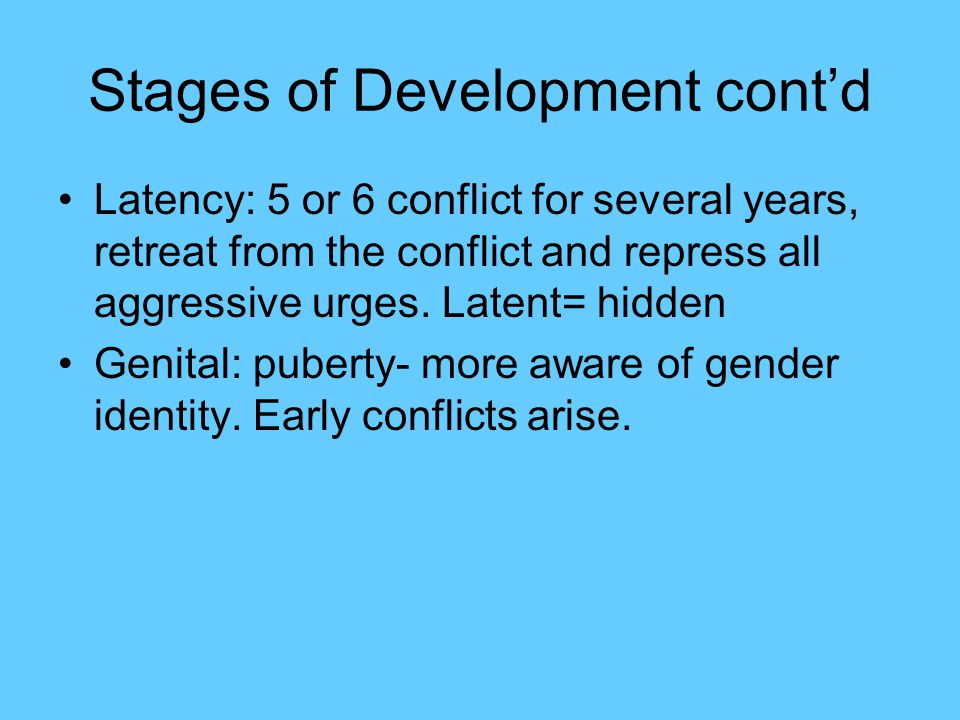 Stages of Development cont’d

• Latency: 5 or 6 conflict for several years, retreat from the conflict and repress all aggressive urges. Latent= hidden

• Genital: puberty- more aware of gender identity. Early conflicts arise.